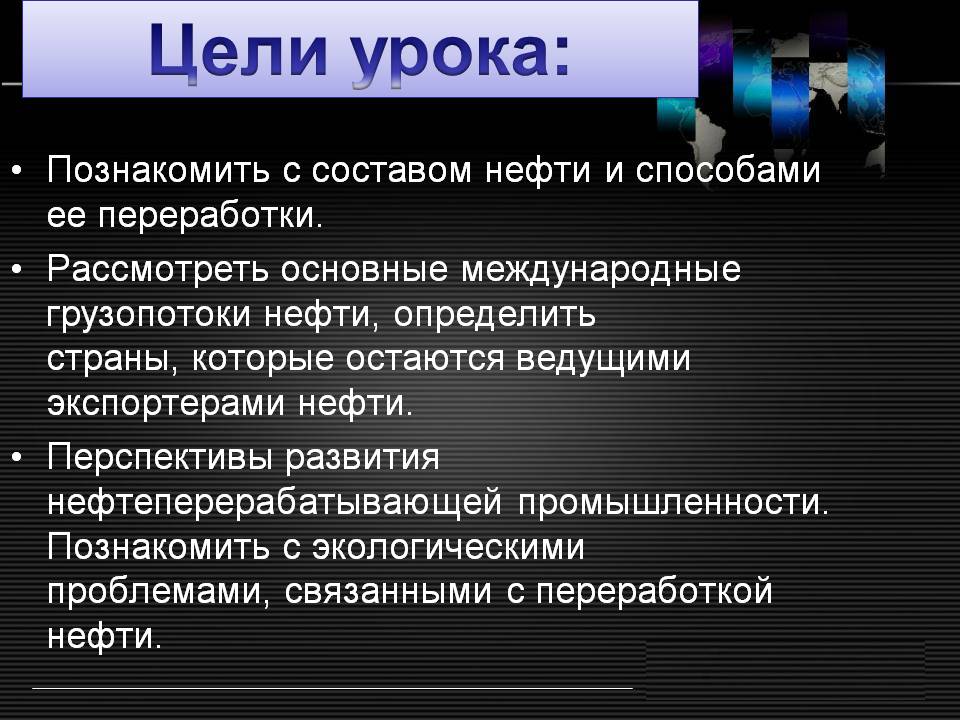 Цели урока:

• Познакомить с составом нефти и способами ее переработки.
• Рассмотреть основные международные грузопотоки нефти, определить страны, которые остаются ведущими экспортерами нефти.
• Перспективы развития нефтеперерабатывающей промышленности. Познакомить с экологическими проблемами, связанными с переработкой нефти.